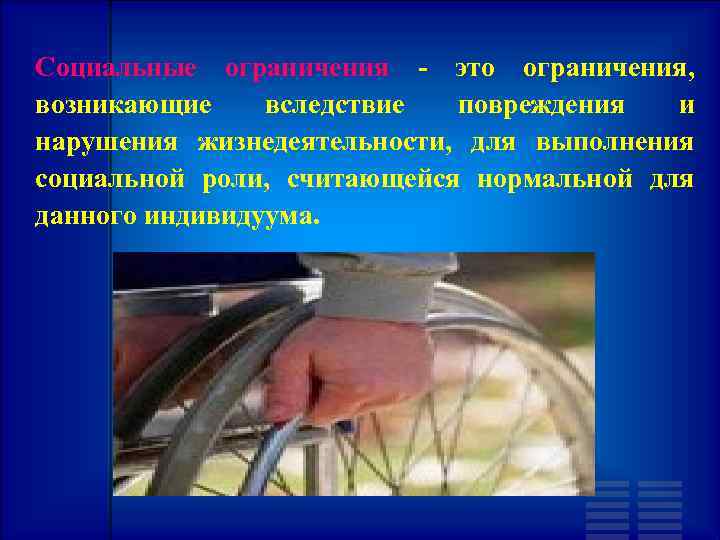 Социальные ограничения - это ограничения, возникающие вследствие повреждения и нарушения жизнедеятельности, для выполнения социальной роли, считающейся нормальной для данного индивидуума.